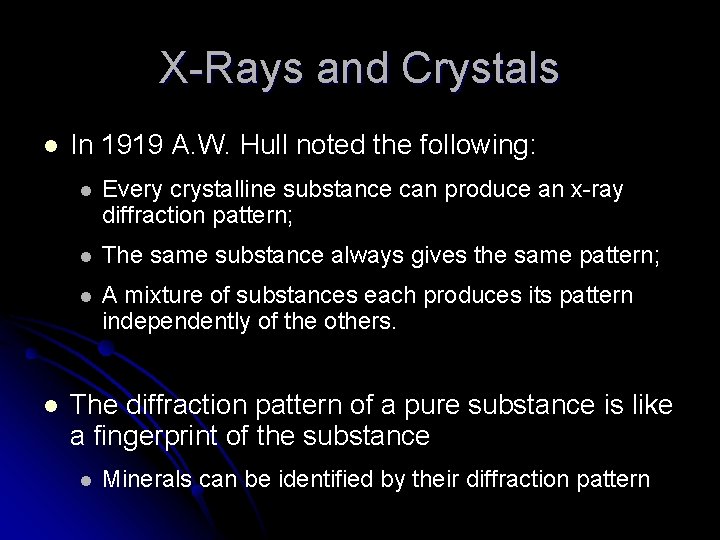 X-Rays and Crystals

- In 1919 A.W. Hull noted the following:
  - Every crystalline substance can produce an x-ray diffraction pattern;
  - The same substance always gives the same pattern;
  - A mixture of substances each produces its pattern independently of the others.

- The diffraction pattern of a pure substance is like a fingerprint of the substance
  - Minerals can be identified by their diffraction pattern